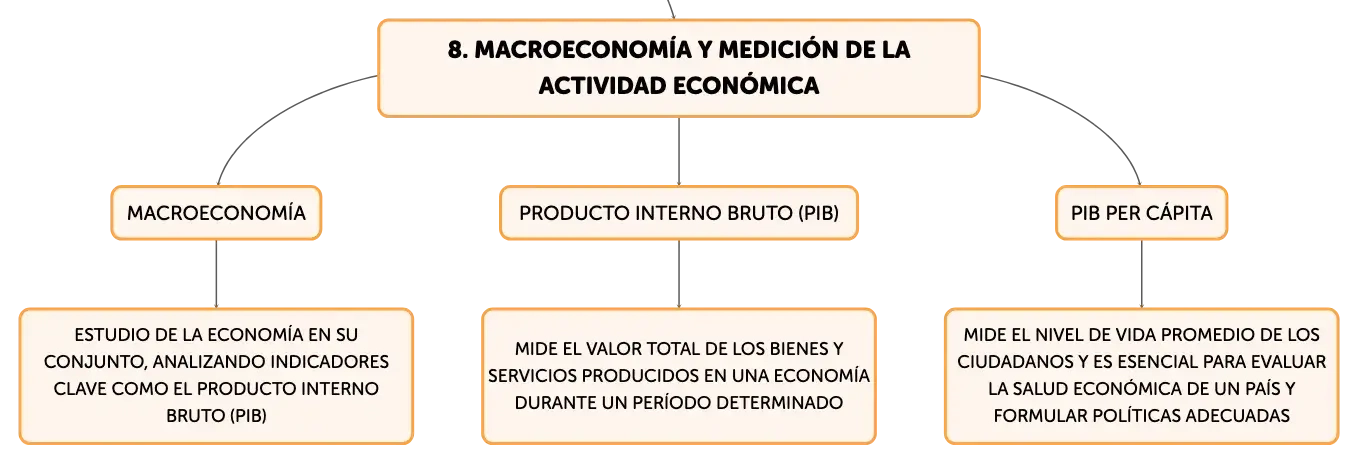 8. MACROECONOMÍA Y MEDICIÓN DE LA ACTIVIDAD ECONÓMICA

MACROECONOMÍA

ESTUDIO DE LA ECONOMÍA EN SU CONJUNTO, ANALIZANDO INDICADORES CLAVE COMO EL PRODUCTO INTERNO BRUTO (PIB)

PRODUCTO INTERNO BRUTO (PIB)

MIDE EL VALOR TOTAL DE LOS BIENES Y SERVICIOS PRODUCIDOS EN UNA ECONOMÍA DURANTE UN PERÍODO DETERMINADO

PIB PER CÁPITA

MIDE EL NIVEL DE VIDA PROMEDIO DE LOS CIUDADANOS Y ES ESENCIAL PARA EVALUAR LA SALUD ECONÓMICA DE UN PAÍS Y FORMULAR POLÍTICAS ADECUADAS